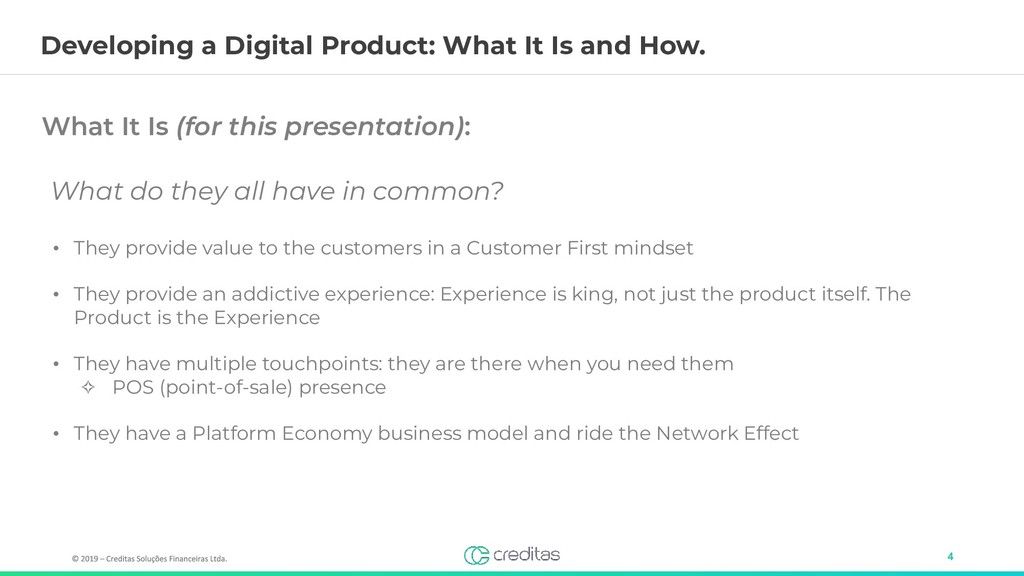 Developing a Digital Product: What It Is and How.

What It Is (for this presentation):

What do they all have in common?

• They provide value to the customers in a Customer First mindset

• They provide an addictive experience: Experience is king, not just the product itself. The Product is the Experience

• They have multiple touchpoints: they are there when you need them
✧ POS (point-of-sale) presence

• They have a Platform Economy business model and ride the Network Effect

© 2019 – Creditas Soluções Financeiras Ltda.

creditas

4